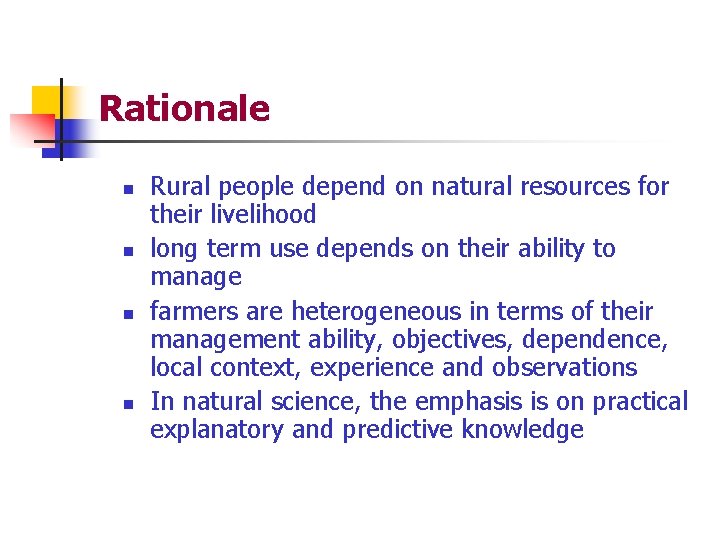 Rationale

- Rural people depend on natural resources for their livelihood
- long term use depends on their ability to manage
- farmers are heterogeneous in terms of their management ability, objectives, dependence, local context, experience and observations
- In natural science, the emphasis is on practical explanatory and predictive knowledge